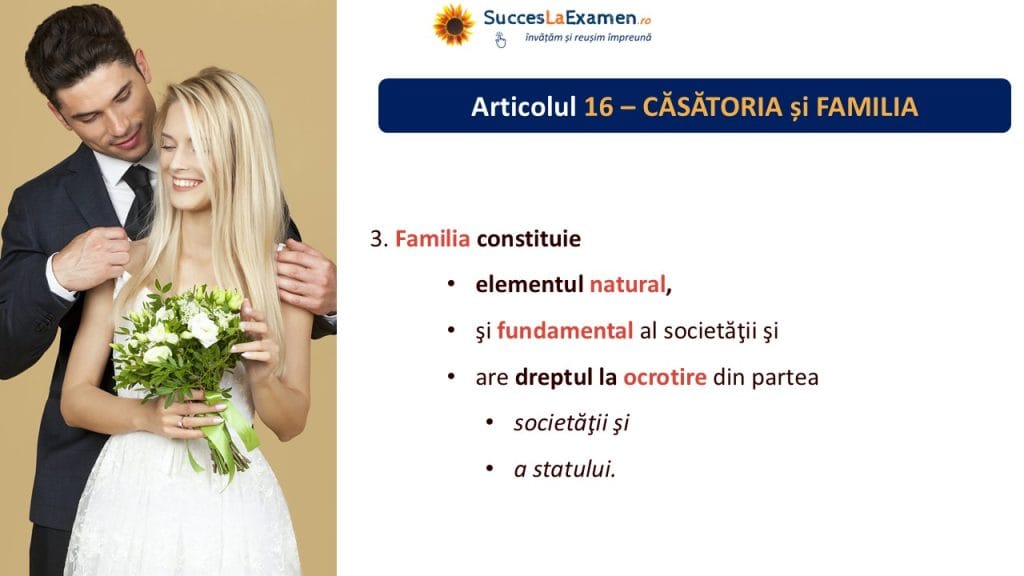 SuccesLaExamen.ro
învățăm și reușim împreună

Articolul 16 – CĂSĂTORIA și FAMILIA

3. Familia constituie

• elementul natural,

• şi fundamental al societăţii şi

• are dreptul la ocrotire din partea

• societăţii şi

• a statului.